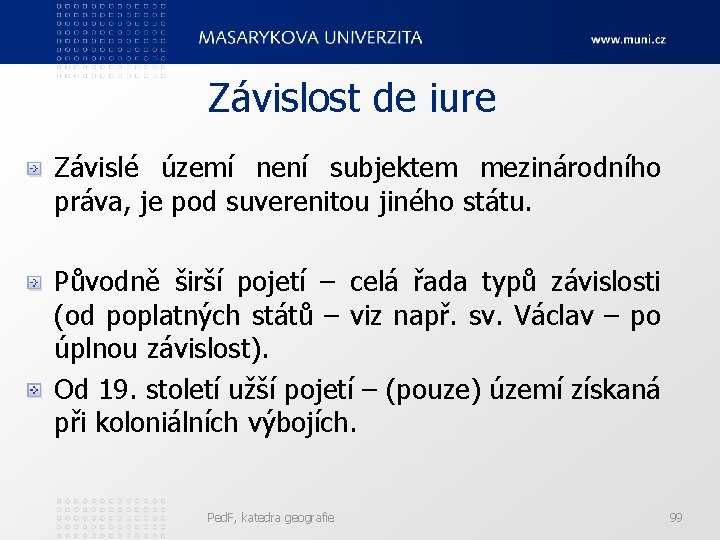 MASARYKOVA UNIVERZITA

www.muni.cz

Závislost de iure

Závislé území není subjektem mezinárodního práva, je pod suverenitou jiného státu.

Původně širší pojetí – celá řada typů závislosti (od poplatných států – viz např. sv. Václav – po úplnou závislost).

Od 19. století užší pojetí – (pouze) území získaná při koloniálních výbojích.

PedF, katedra geografie

99